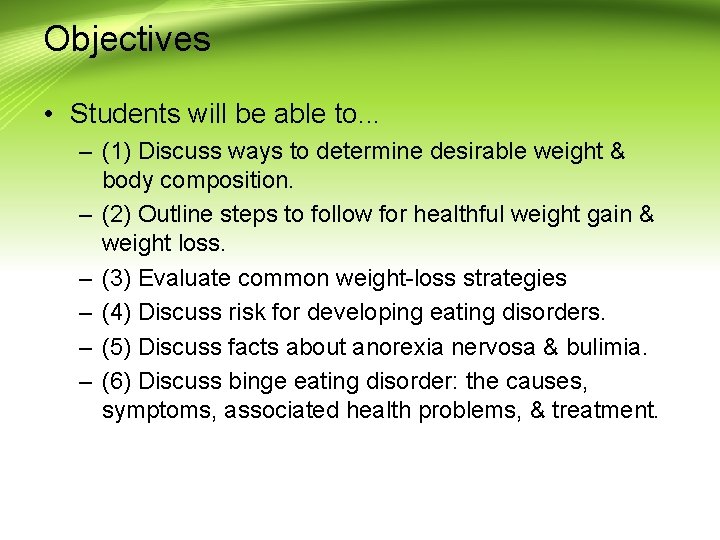 Objectives

• Students will be able to...
 – (1) Discuss ways to determine desirable weight & body composition.
 – (2) Outline steps to follow for healthful weight gain & weight loss.
 – (3) Evaluate common weight-loss strategies
 – (4) Discuss risk for developing eating disorders.
 – (5) Discuss facts about anorexia nervosa & bulimia.
 – (6) Discuss binge eating disorder: the causes, symptoms, associated health problems, & treatment.